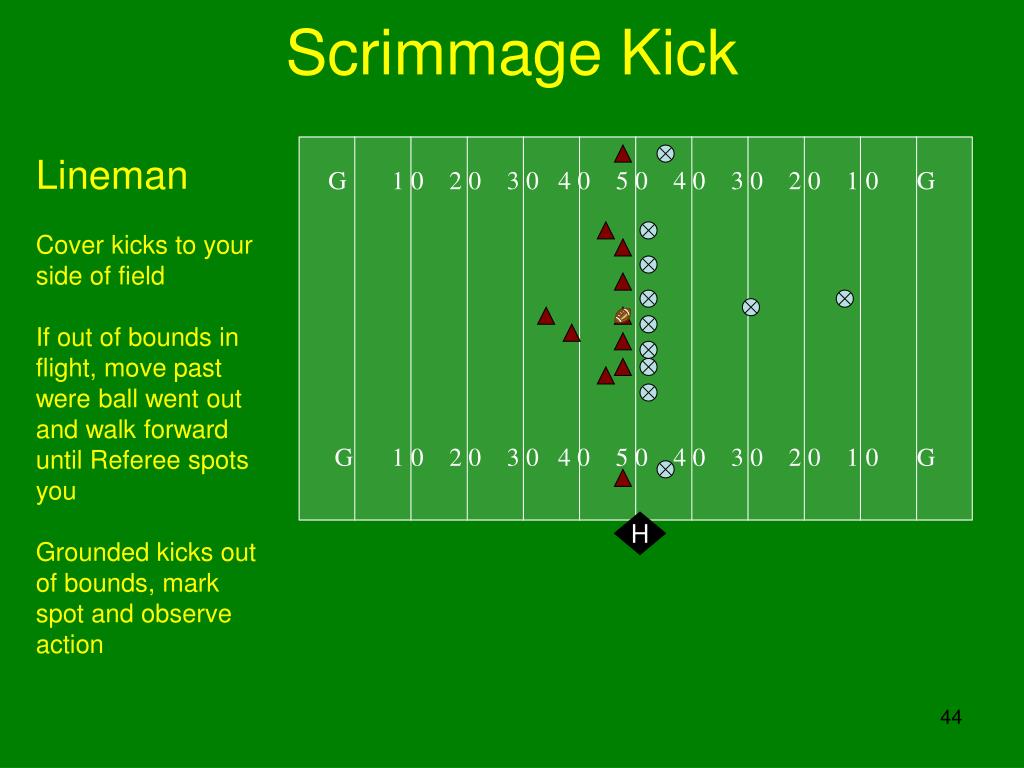 Scrimmage Kick

Lineman

Cover kicks to your side of field

If out of bounds in flight, move past were ball went out and walk forward until Referee spots you

Grounded kicks out of bounds, mark spot and observe action

G 1 0 2 0 3 0 4 0 5 0 4 0 3 0 2 0 1 0 G

G 1 0 2 0 3 0 4 0 5 0 4 0 3 0 2 0 1 0 G

H

44